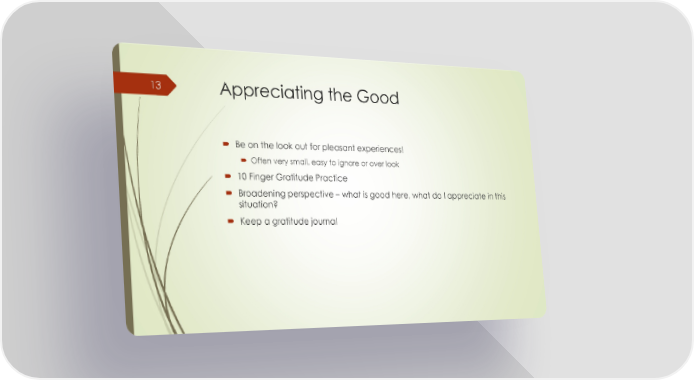 13

Appreciating the Good

Be on the look out for pleasant experiences!

Often very small, easy to ignore or over look

10 Finger Gratitude Practice

Broadening perspective – what is good here, what do I appreciate in this situation?

Keep a gratitude journal